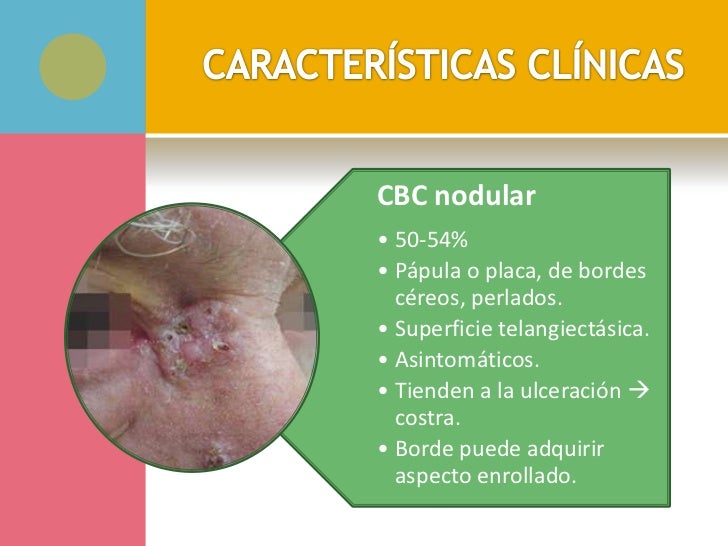 CARACTERÍSTICAS CLÍNICAS

CBC nodular

• 50-54%
• Pápula o placa, de bordes céreos, perlados.
• Superficie telangiectásica.
• Asintomáticos.
• Tienden a la ulceración → costra.
• Borde puede adquirir aspecto enrollado.